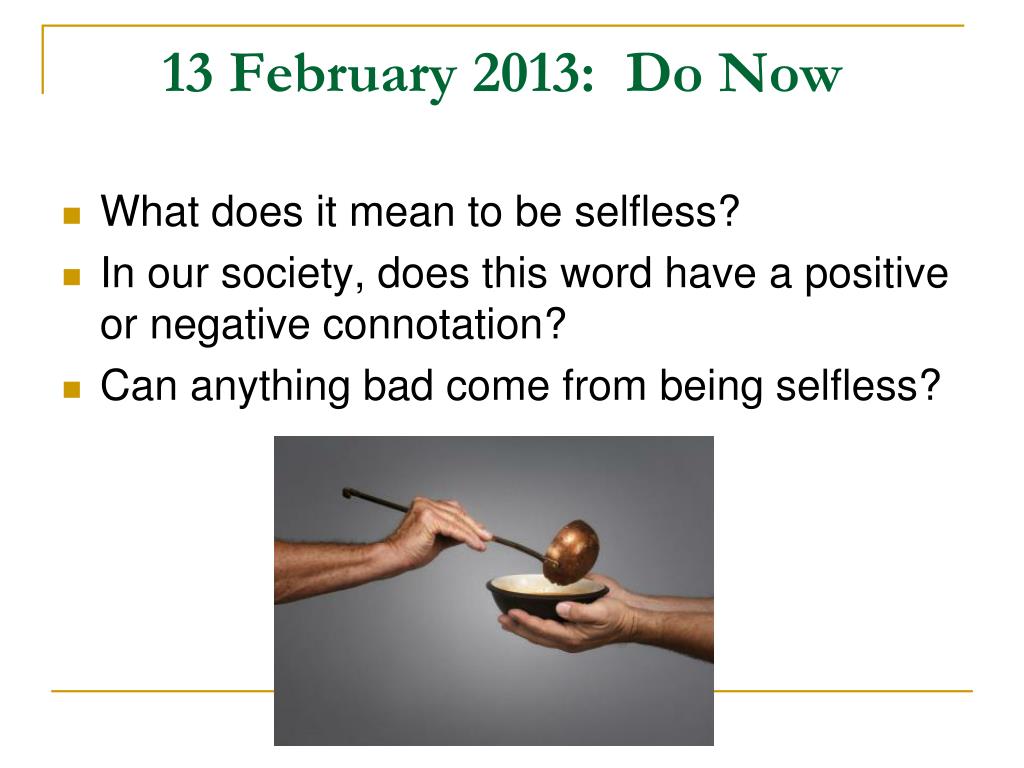 13 February 2013: Do Now

What does it mean to be selfless?
In our society, does this word have a positive or negative connotation?
Can anything bad come from being selfless?